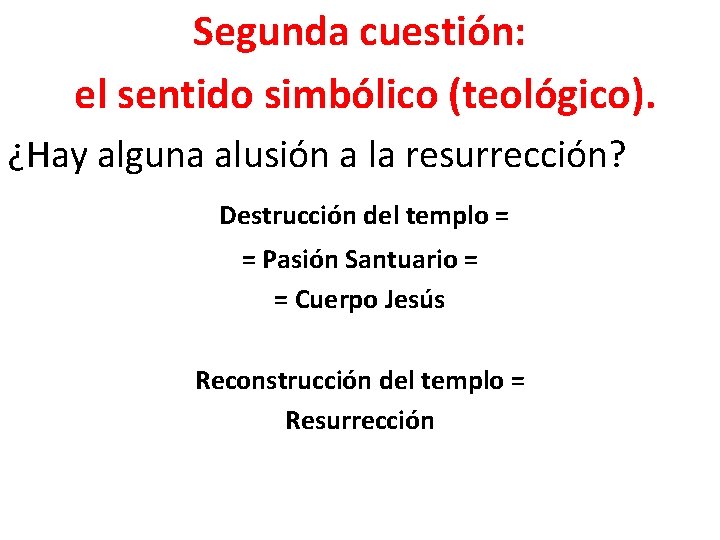 Segunda cuestión:
el sentido simbólico (teológico).

¿Hay alguna alusión a la resurrección?

Destrucción del templo =
= Pasión Santuario =
= Cuerpo Jesús

Reconstrucción del templo =
Resurrección